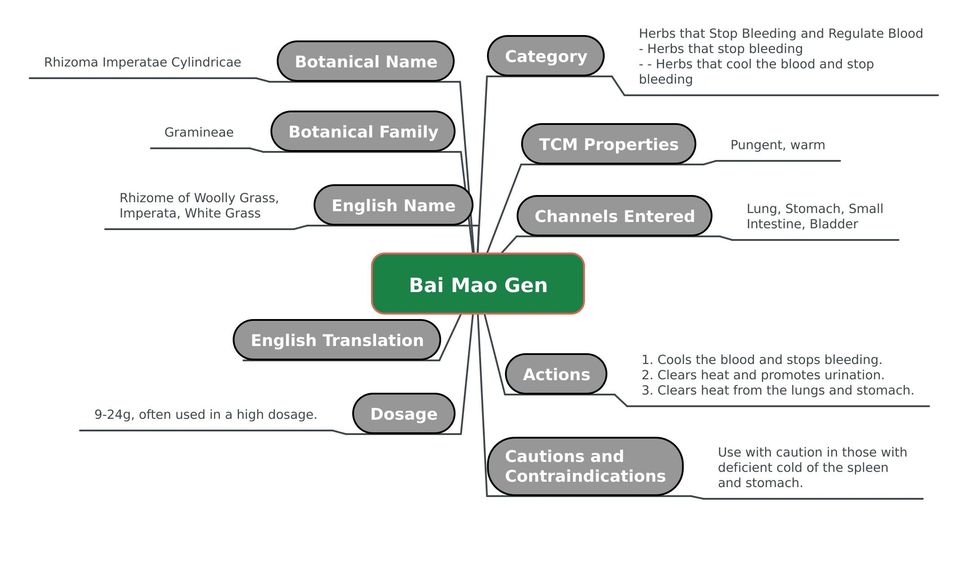 Bai Mao Gen

Botanical Name
Rhizoma Imperatae Cylindricae

Botanical Family
Gramineae

English Name
Rhizome of Woolly Grass, Imperata, White Grass

English Translation

Dosage
9-24g, often used in a high dosage.

Category
Herbs that Stop Bleeding and Regulate Blood
- Herbs that stop bleeding
- - Herbs that cool the blood and stop bleeding

TCM Properties
Pungent, warm

Channels Entered
Lung, Stomach, Small Intestine, Bladder

Actions
1. Cools the blood and stops bleeding.
2. Clears heat and promotes urination.
3. Clears heat from the lungs and stomach.

Cautions and Contraindications
Use with caution in those with deficient cold of the spleen and stomach.